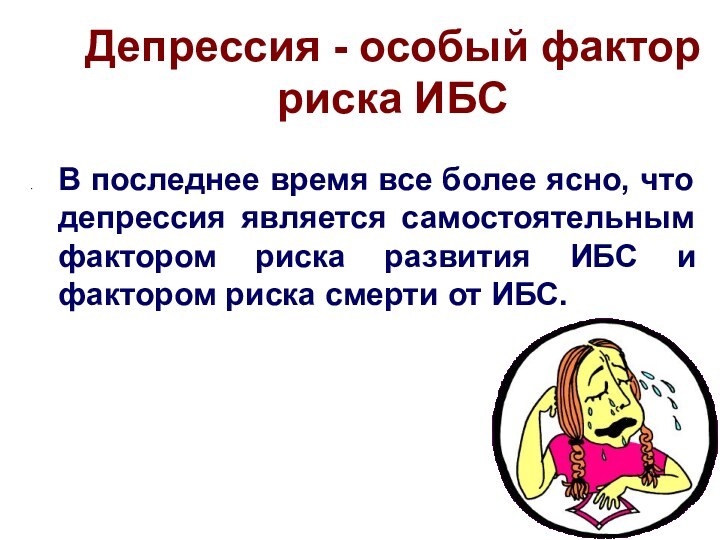 Депрессия - особый фактор риска ИБС

В последнее время все более ясно, что депрессия является самостоятельным фактором риска развития ИБС и фактором риска смерти от ИБС.